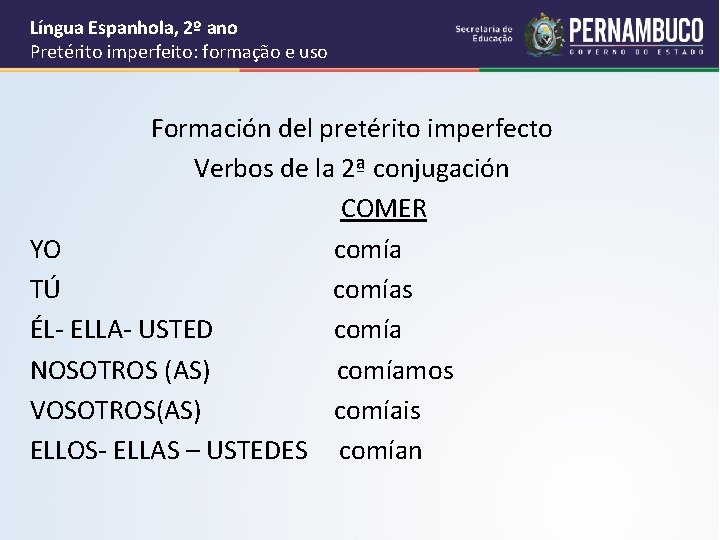 Língua Espanhola, 2º ano
Pretérito imperfeito: formação e uso

Secretaria de Educação
PERNAMBUCO
GOVERNO DO ESTADO

Formación del pretérito imperfecto
Verbos de la 2ª conjugación
COMER

YO comía
TÚ comías
ÉL- ELLA- USTED comía
NOSOTROS (AS) comíamos
VOSOTROS(AS) comíais
ELLOS- ELLAS – USTEDES comían